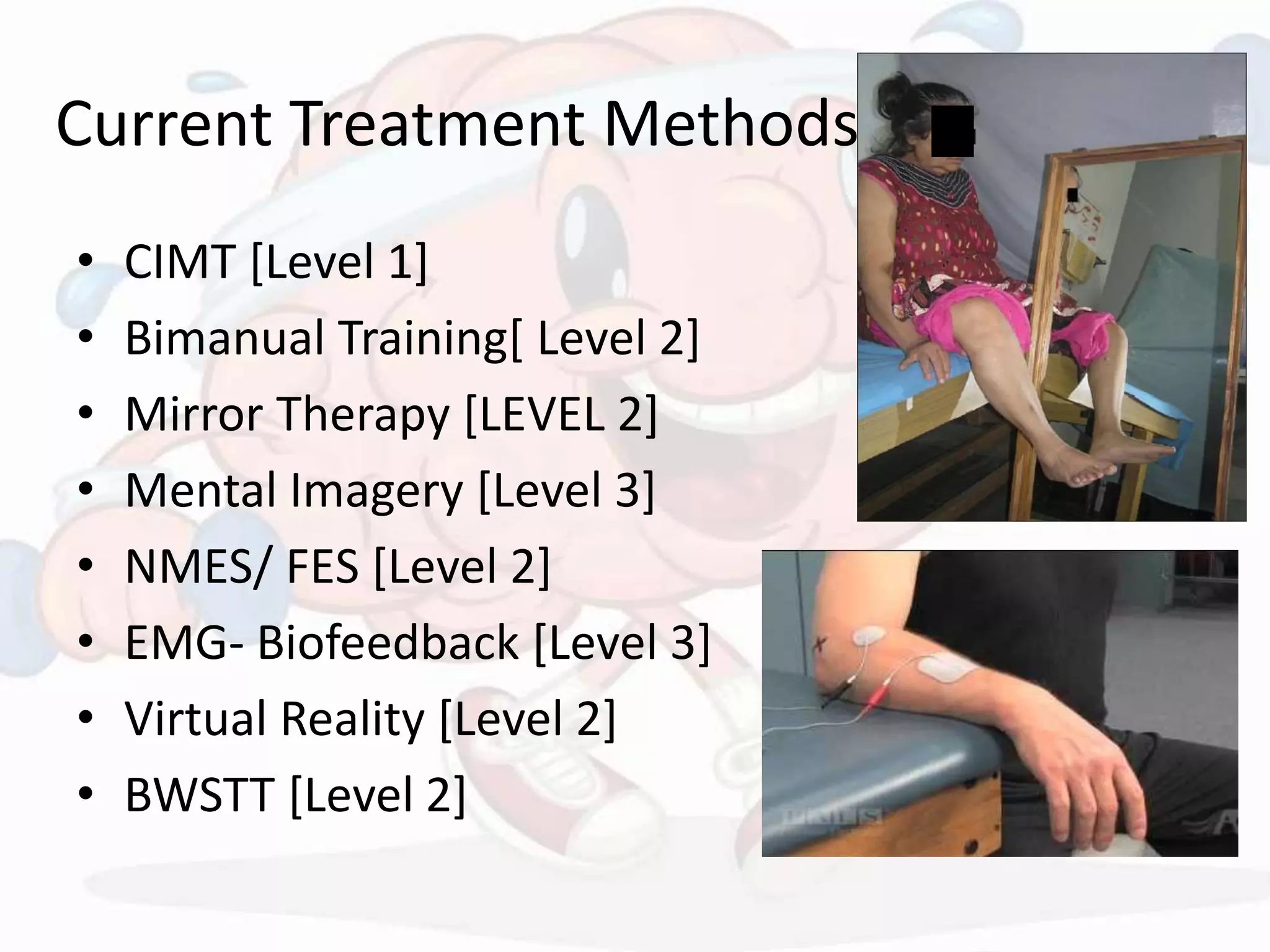 Current Treatment Methods

• CIMT [Level 1]
• Bimanual Training[ Level 2]
• Mirror Therapy [LEVEL 2]
• Mental Imagery [Level 3]
• NMES/ FES [Level 2]
• EMG- Biofeedback [Level 3]
• Virtual Reality [Level 2]
• BWSTT [Level 2]